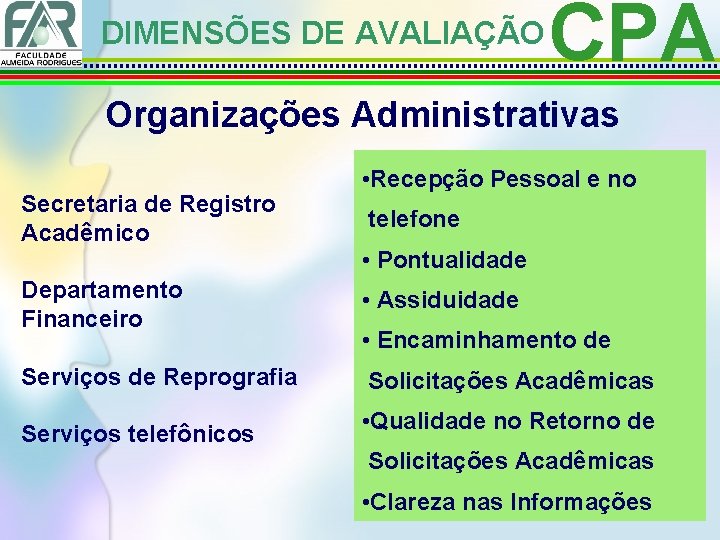 FAR
FACULDADE
ALMEIDA RODRIGUES

DIMENSÕES DE AVALIAÇÃO

CPA

Organizações Administrativas

Secretaria de Registro Acadêmico

Departamento Financeiro

Serviços de Reprografia

Serviços telefônicos

• Recepção Pessoal e no telefone
• Pontualidade
• Assiduidade
• Encaminhamento de Solicitações Acadêmicas
• Qualidade no Retorno de Solicitações Acadêmicas
• Clareza nas Informações